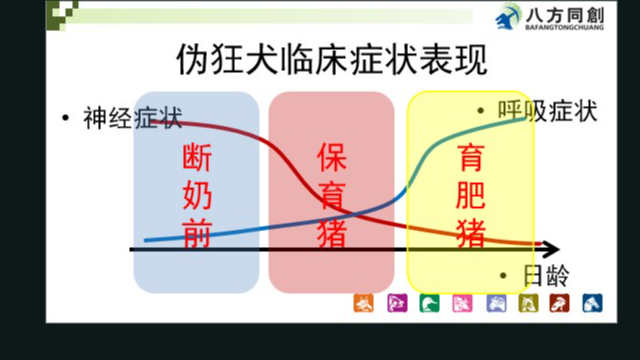 八方同創
BAFANGTONGCHUANG

伪狂犬临床症状表现

• 神经症状

• 呼吸症状

断奶前

保育猪

育肥猪

• 日龄